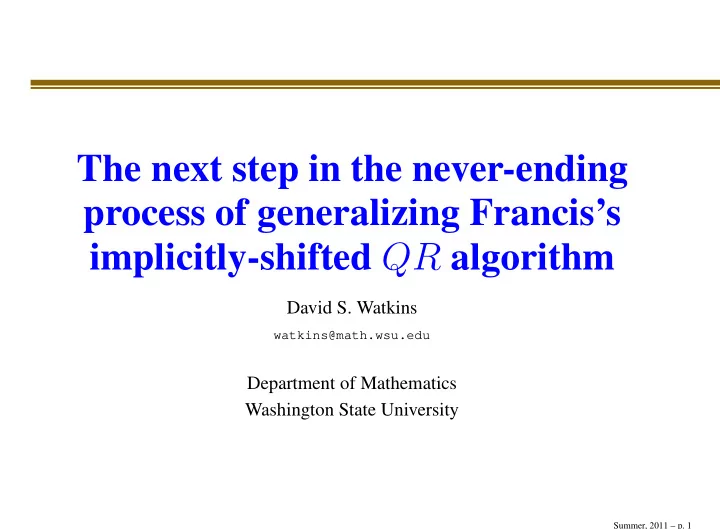 The next step in the never-ending process of generalizing Francis's implicitly-shifted $QR$ algorithm

David S. Watkins

watkins@math.wsu.edu

Department of Mathematics
Washington State University

Summer, 2011 – p. 1